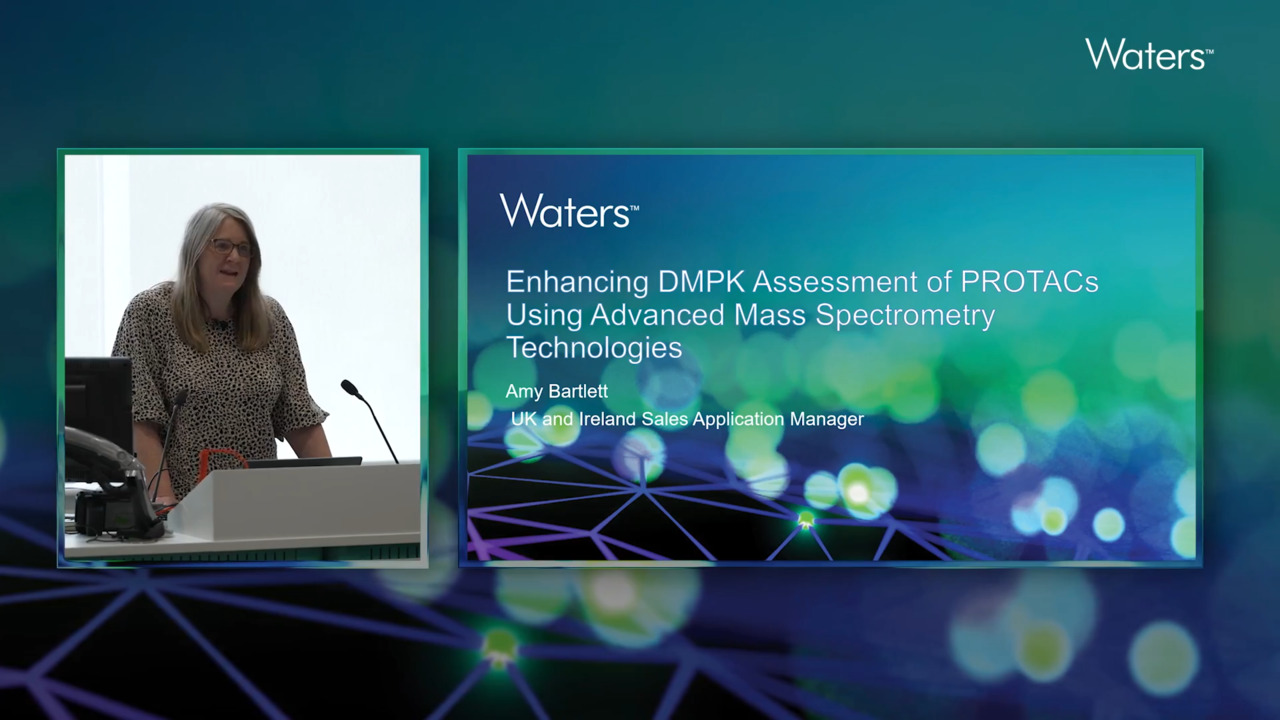 Waters™

Waters™

Enhancing DMPK Assessment of PROTACs Using Advanced Mass Spectrometry Technologies

Amy Bartlett

UK and Ireland Sales Application Manager